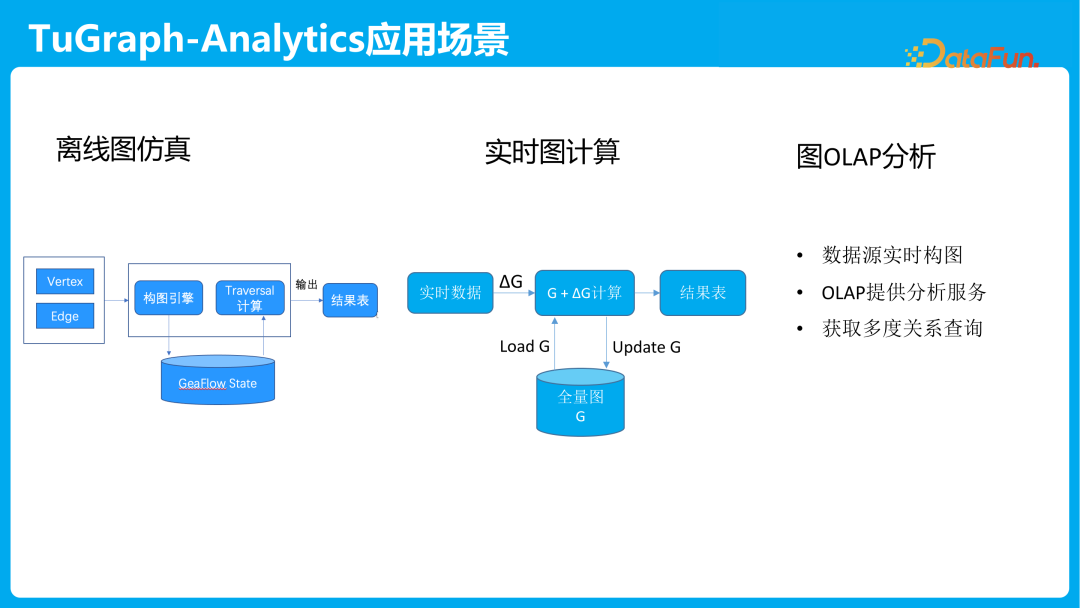 TuGraph-Analytics应用场景

DataFun.

离线图仿真

Vertex

Edge

构图引擎

Traversal 计算

输出

结果表

GeaFlow State

实时图计算

实时数据

ΔG

G + ΔG计算

结果表

Load G

Update G

全量图 G

图OLAP分析

• 数据源实时构图
• OLAP提供分析服务
• 获取多度关系查询